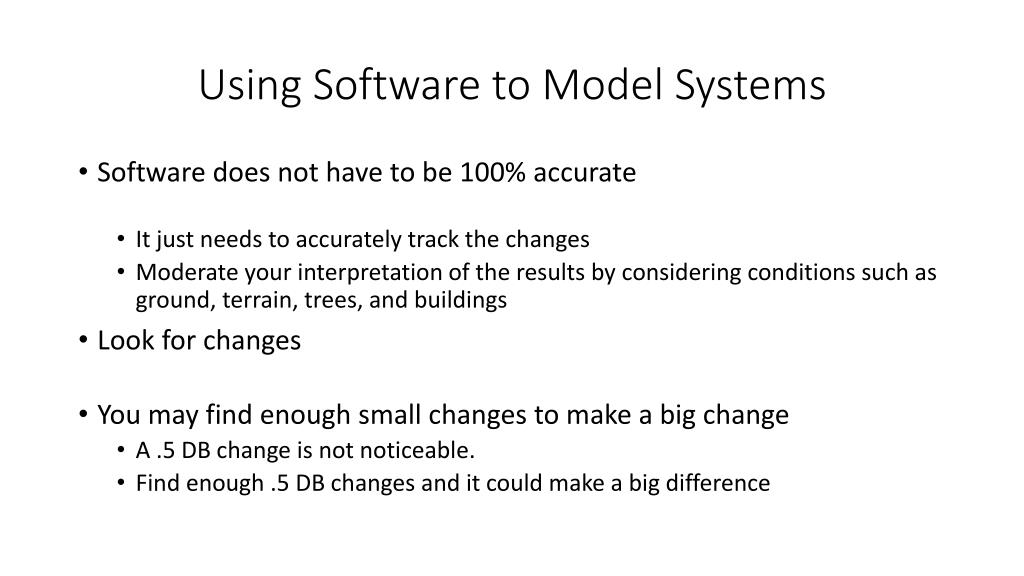 Using Software to Model Systems

• Software does not have to be 100% accurate
  • It just needs to accurately track the changes
  • Moderate your interpretation of the results by considering conditions such as ground, terrain, trees, and buildings
• Look for changes

• You may find enough small changes to make a big change
  • A .5 DB change is not noticeable.
  • Find enough .5 DB changes and it could make a big difference